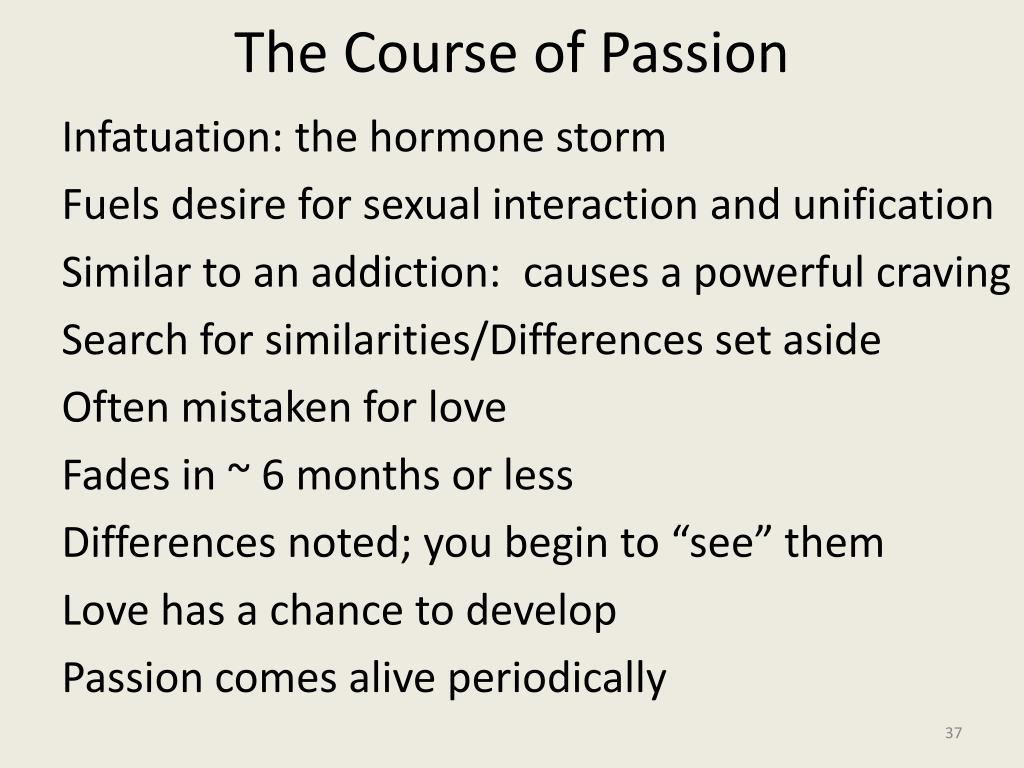 The Course of Passion

Infatuation: the hormone storm

Fuels desire for sexual interaction and unification

Similar to an addiction:  causes a powerful craving

Search for similarities/Differences set aside

Often mistaken for love

Fades in ~ 6 months or less

Differences noted; you begin to “see” them

Love has a chance to develop

Passion comes alive periodically

37